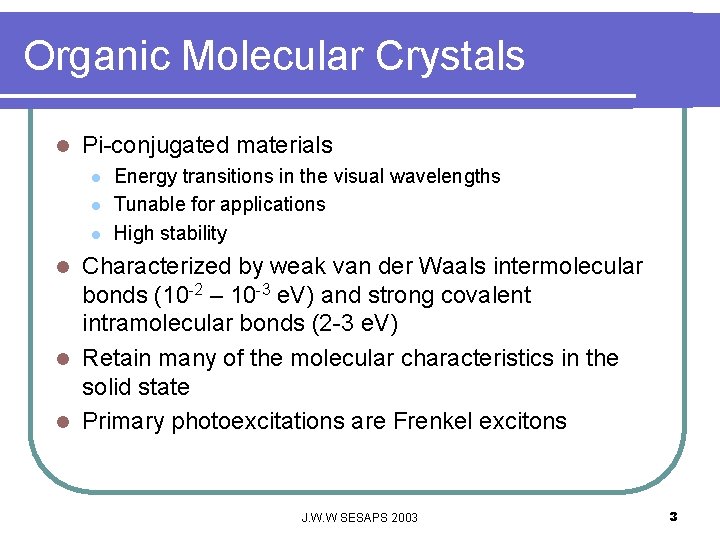 Organic Molecular Crystals

- Pi-conjugated materials
  - Energy transitions in the visual wavelengths
  - Tunable for applications
  - High stability
- Characterized by weak van der Waals intermolecular bonds ($10^{-2}$ – $10^{-3}$ eV) and strong covalent intramolecular bonds (2-3 eV)
- Retain many of the molecular characteristics in the solid state
- Primary photoexcitations are Frenkel excitons

J.W.W SESAPS 2003

3